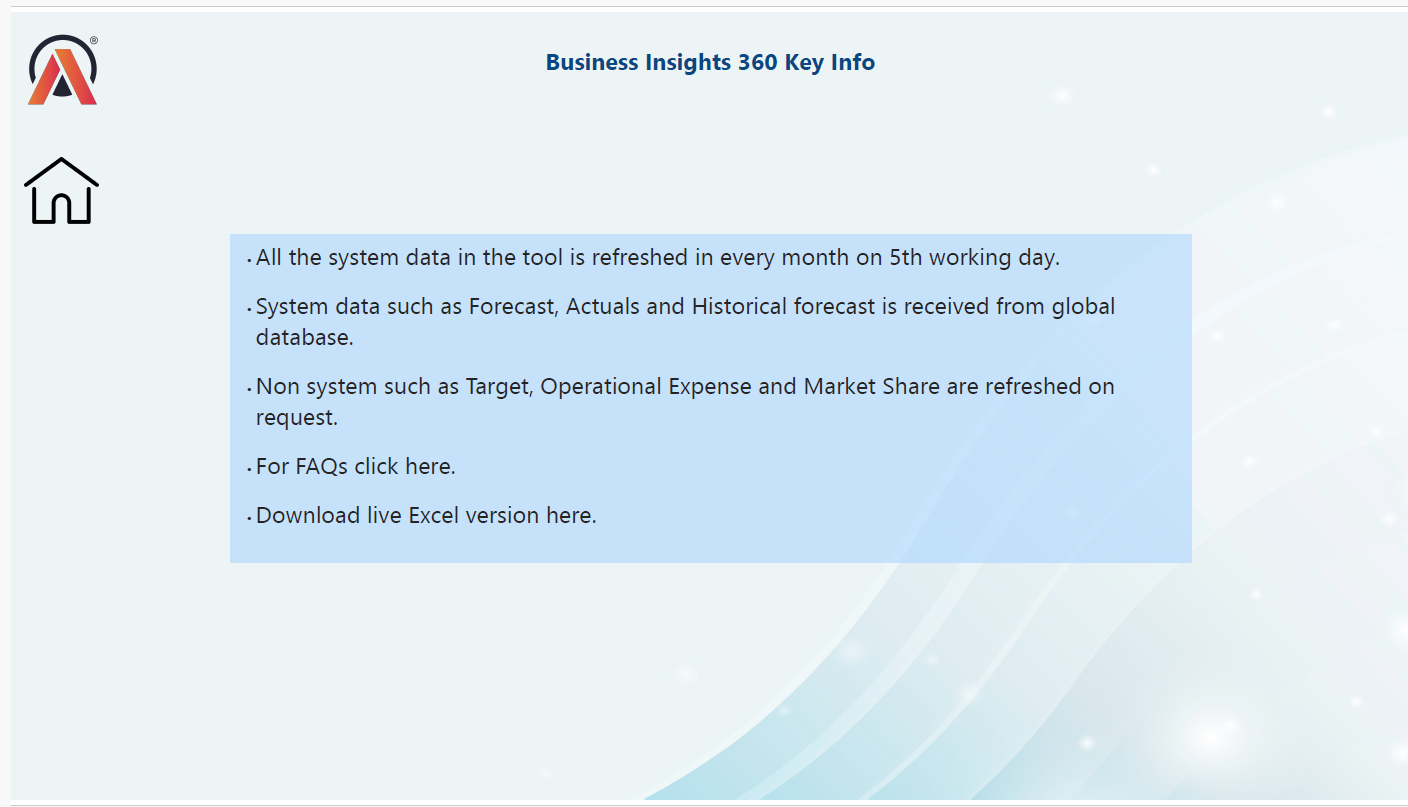 Business Insights 360 Key Info

• All the system data in the tool is refreshed in every month on 5th working day.

• System data such as Forecast, Actuals and Historical forecast is received from global database.

• Non system such as Target, Operational Expense and Market Share are refreshed on request.

• For FAQs click here.

• Download live Excel version here.